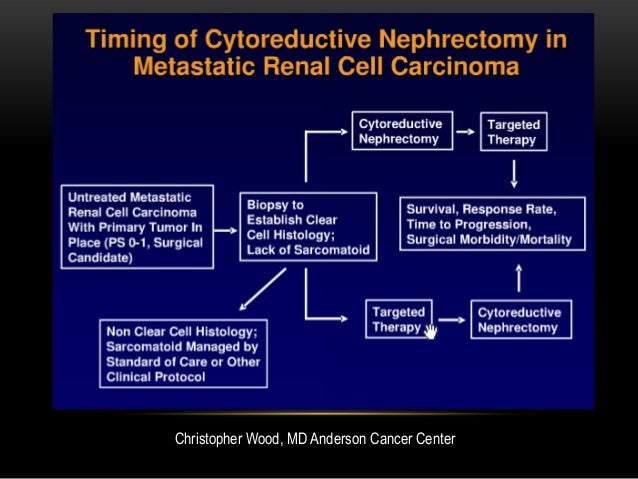 Timing of Cytoreductive Nephrectomy in Metastatic Renal Cell Carcinoma

Untreated Metastatic Renal Cell Carcinoma With Primary Tumor In Place (PS 0-1, Surgical Candidate)

Biopsy to Establish Clear Cell Histology; Lack of Sarcomatoid

Cytoreductive Nephrectomy

Targeted Therapy

Survival, Response Rate, Time to Progression, Surgical Morbidity/Mortality

Targeted Therapy

Cytoreductive Nephrectomy

Non Clear Cell Histology; Sarcomatoid Managed by Standard of Care or Other Clinical Protocol

Christopher Wood, MD Anderson Cancer Center